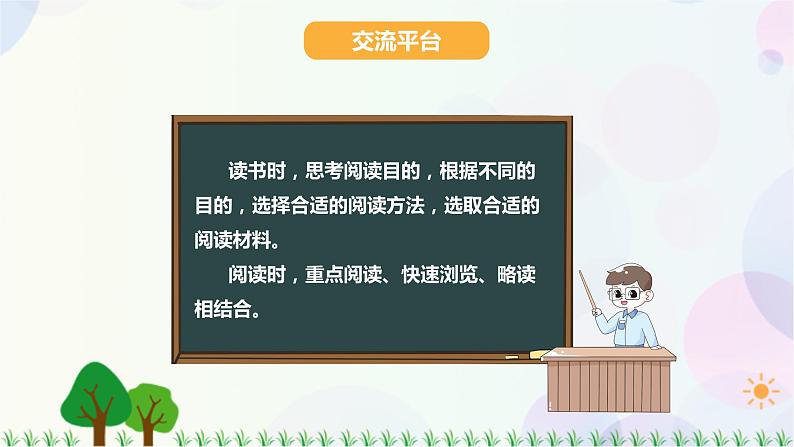 交流平台

读书时，思考阅读目的，根据不同的目的，选择合适的阅读方法，选取合适的阅读材料。

阅读时，重点阅读、快速浏览、略读相结合。